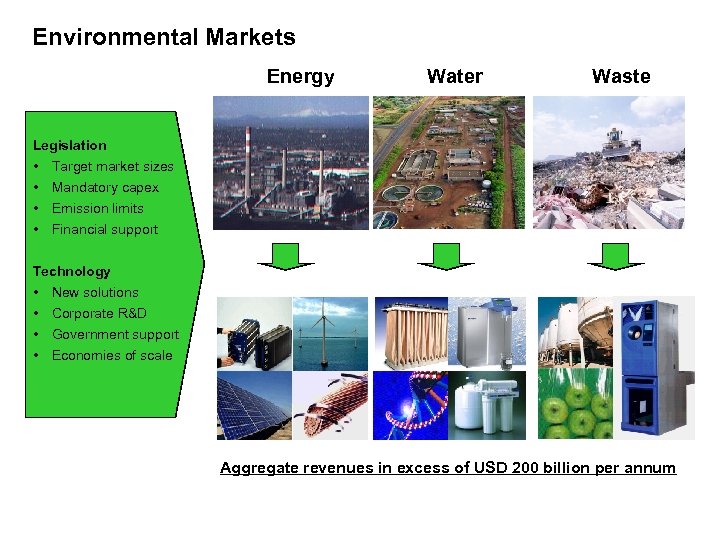 Environmental Markets

Legislation
• Target market sizes
• Mandatory capex
• Emission limits
• Financial support

Technology
• New solutions
• Corporate R&D
• Government support
• Economies of scale

Energy

Water

Waste

Aggregate revenues in excess of USD 200 billion per annum